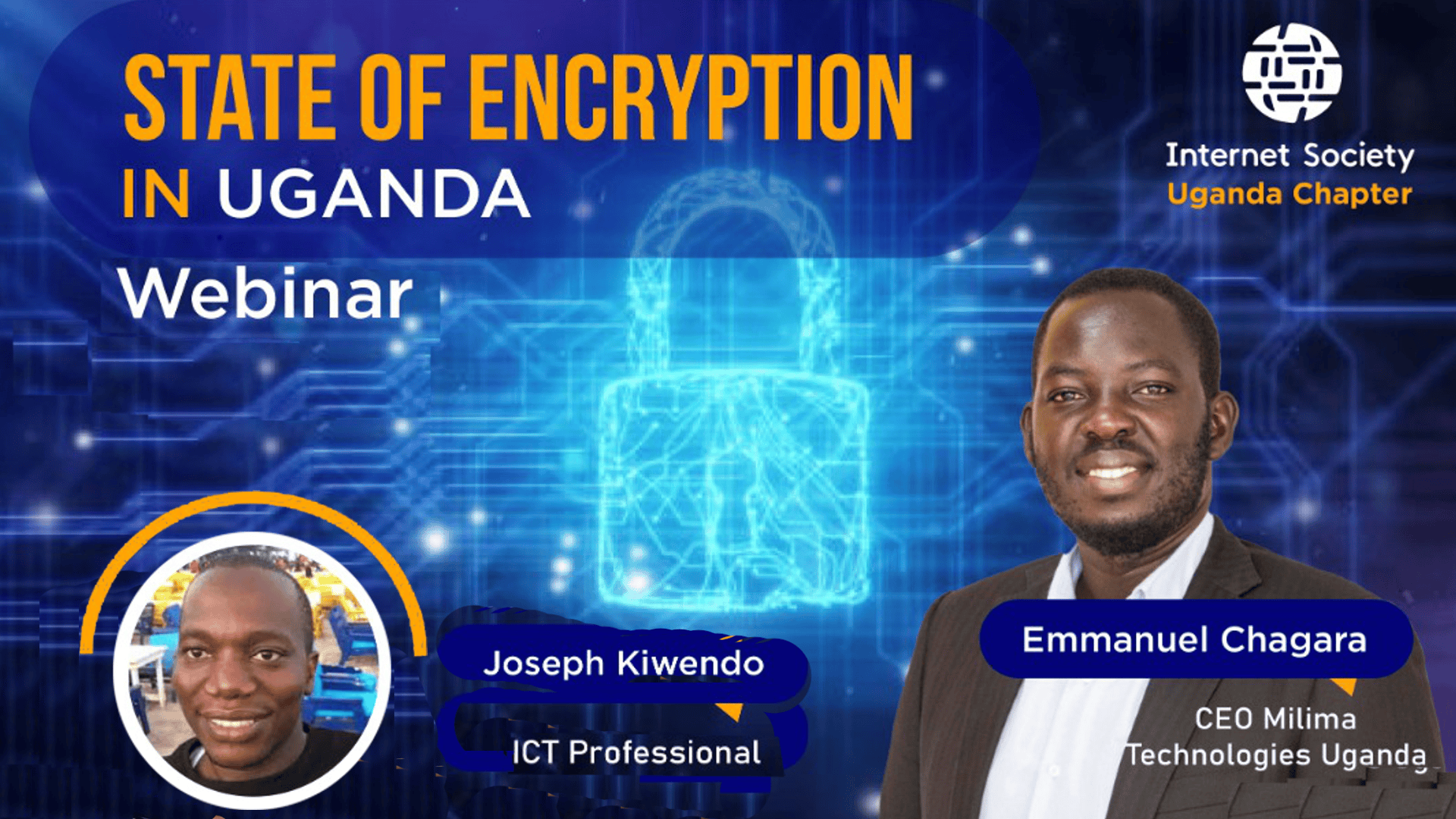 STATE OF ENCRYPTION IN UGANDA

Webinar

Internet Society
Uganda Chapter

Joseph Kiwendo
ICT Professional

Emmanuel Chagara
CEO Milima Technologies Uganda